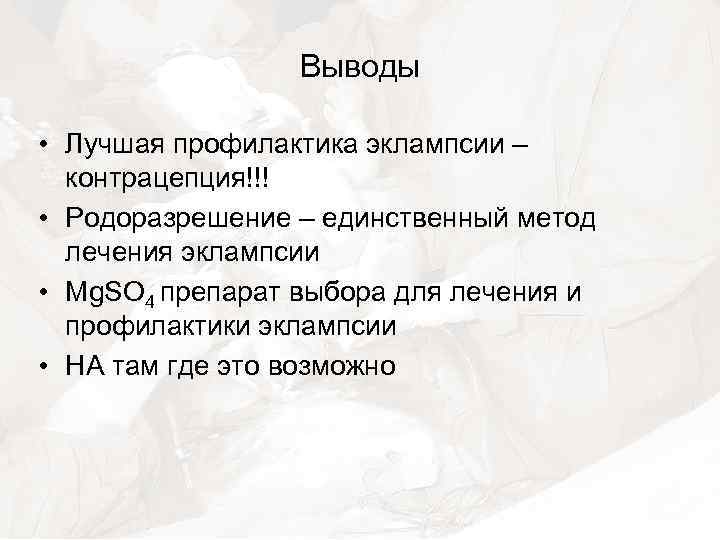 Выводы

• Лучшая профилактика эклампсии – контрацепция!!!
• Родоразрешение – единственный метод лечения эклампсии
• $MgSO_4$ препарат выбора для лечения и профилактики эклампсии
• НА там где это возможно